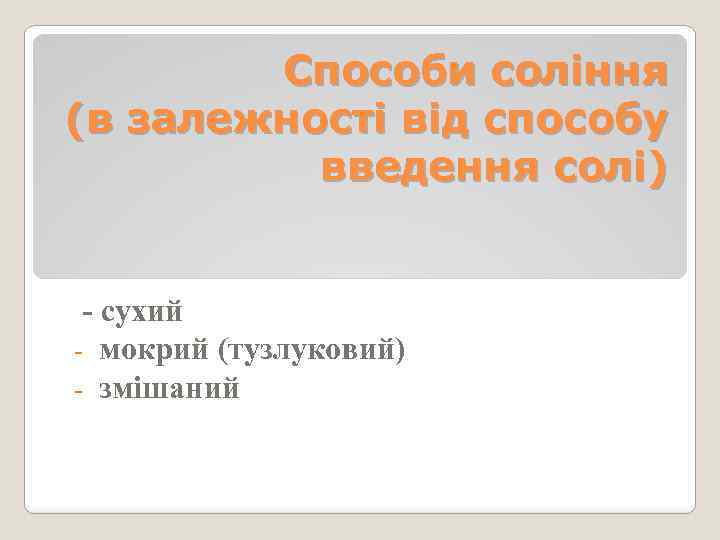 Способи соління (в залежності від способу введення солі)

- сухий
- мокрий (тузлуковий)
- змішаний